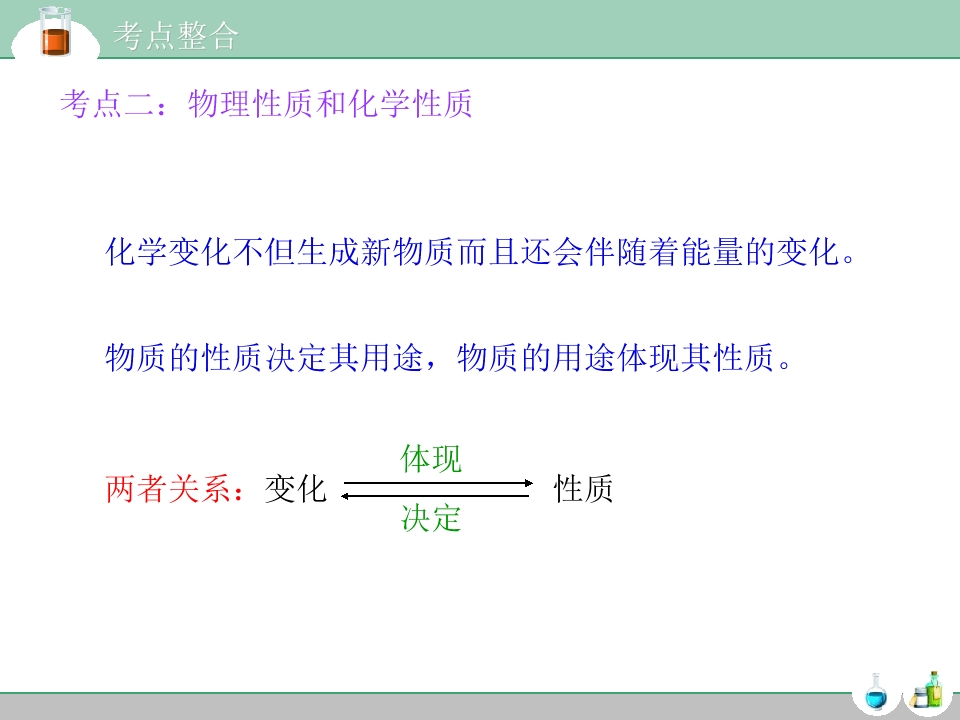 考点整合

考点二：物理性质和化学性质

化学变化不但生成新物质而且还会伴随着能量的变化。

物质的性质决定其用途，物质的用途体现其性质。

两者关系：变化 体现 决定 性质